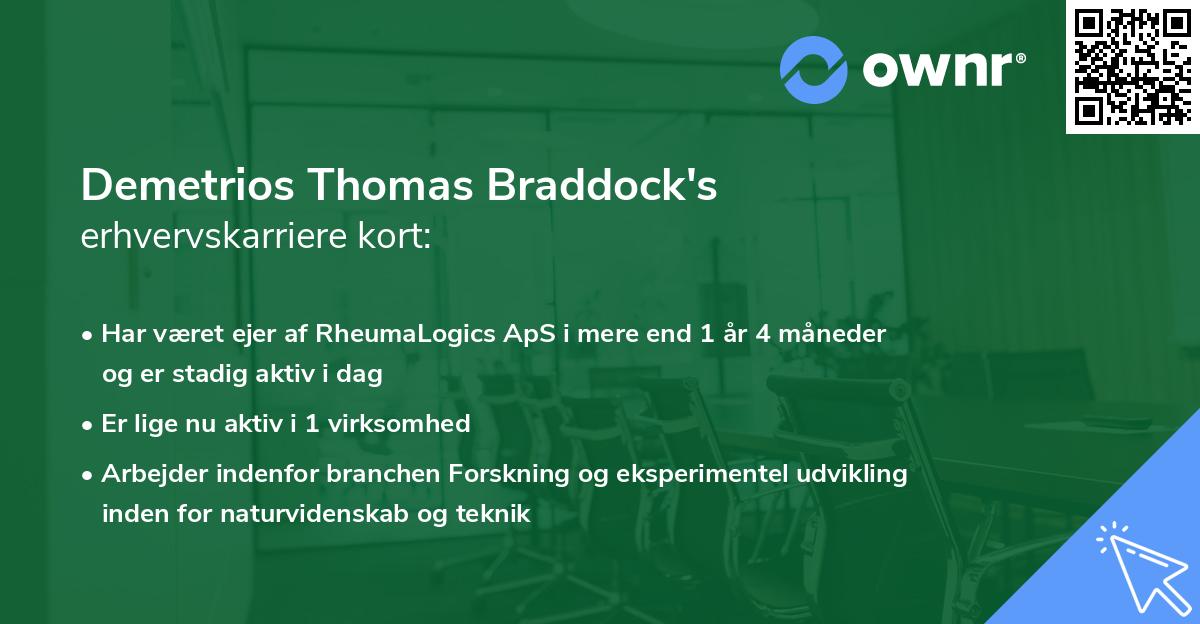 ownr®

Demetrios Thomas Braddock's
erhvervskarriere kort:

• Har været ejer af RheumaLogics ApS i mere end 1 år 4 måneder og er stadig aktiv i dag
• Er lige nu aktiv i 1 virksomhed
• Arbejder indenfor branchen Forskning og eksperimentel udvikling inden for naturvidenskab og teknik